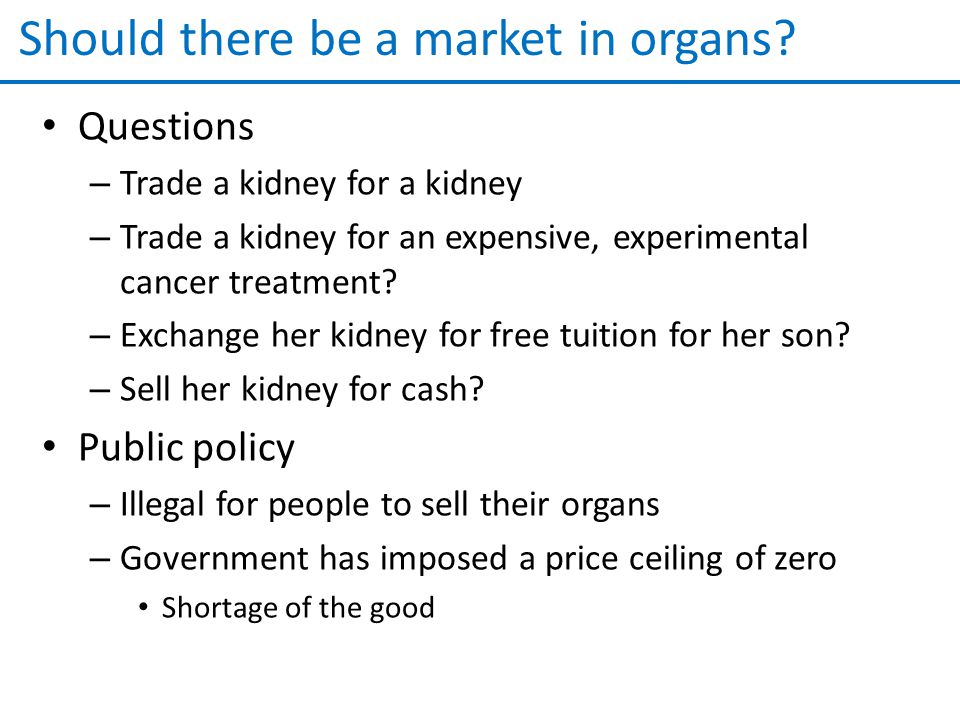 Should there be a market in organs?

• Questions
– Trade a kidney for a kidney
– Trade a kidney for an expensive, experimental cancer treatment?
– Exchange her kidney for free tuition for her son?
– Sell her kidney for cash?

• Public policy
– Illegal for people to sell their organs
– Government has imposed a price ceiling of zero
• Shortage of the good